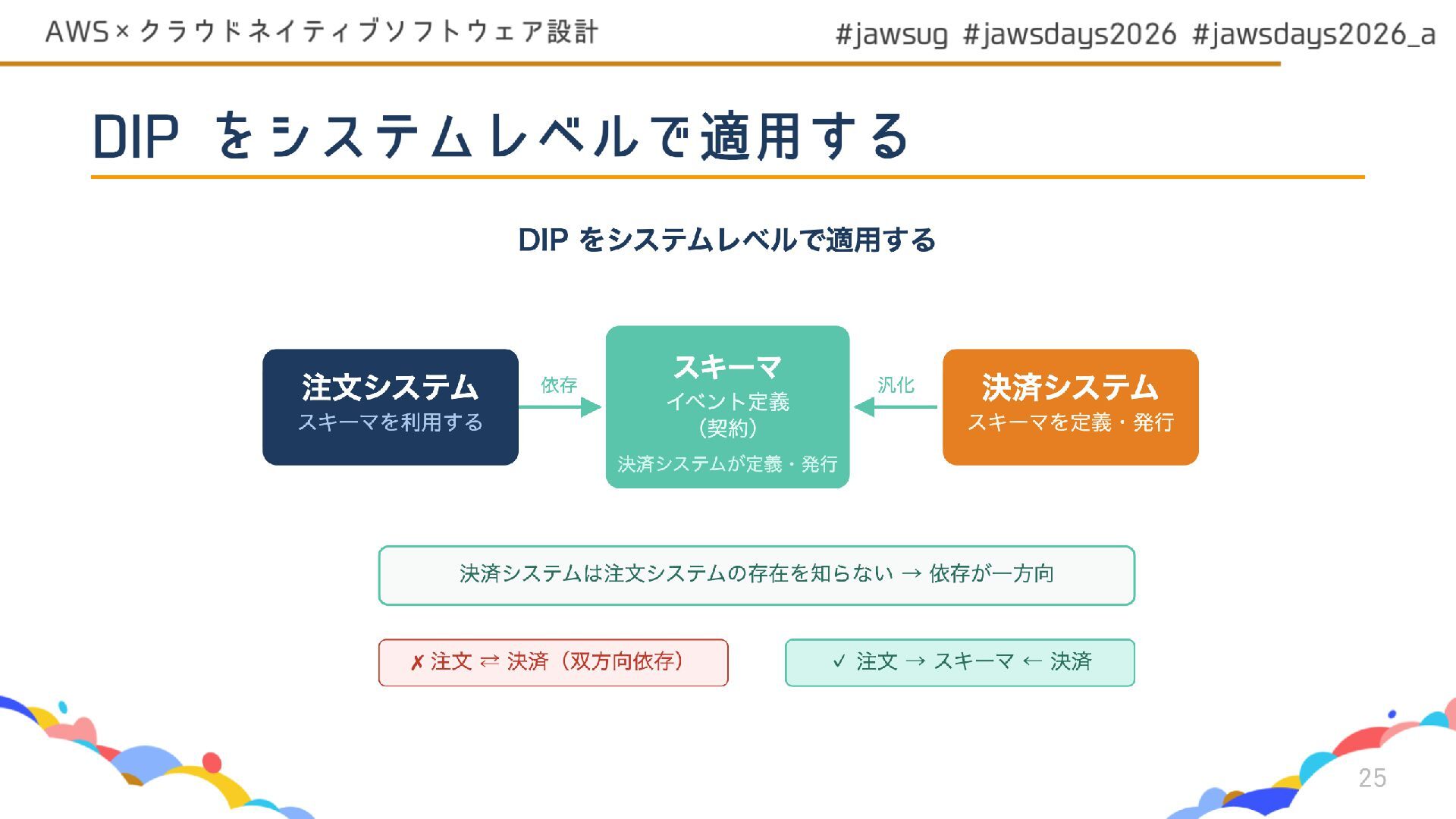 AWS × クラウドネイティブソフトウェア設計

#jawsug #jawsdays2026 #jawsdays2026_a

DIP をシステムレベルで適用する

DIP をシステムレベルで適用する

注文システム
スキーマを利用する

依存

スキーマ
イベント定義
(契約)
決済システムが定義・発行

汎化

決済システム
スキーマを定義・発行

決済システムは注文システムの存在を知らない → 依存が一方向

✗ 注文 ⇄ 決済（双方向依存）

✓ 注文 → スキーマ ← 決済

25